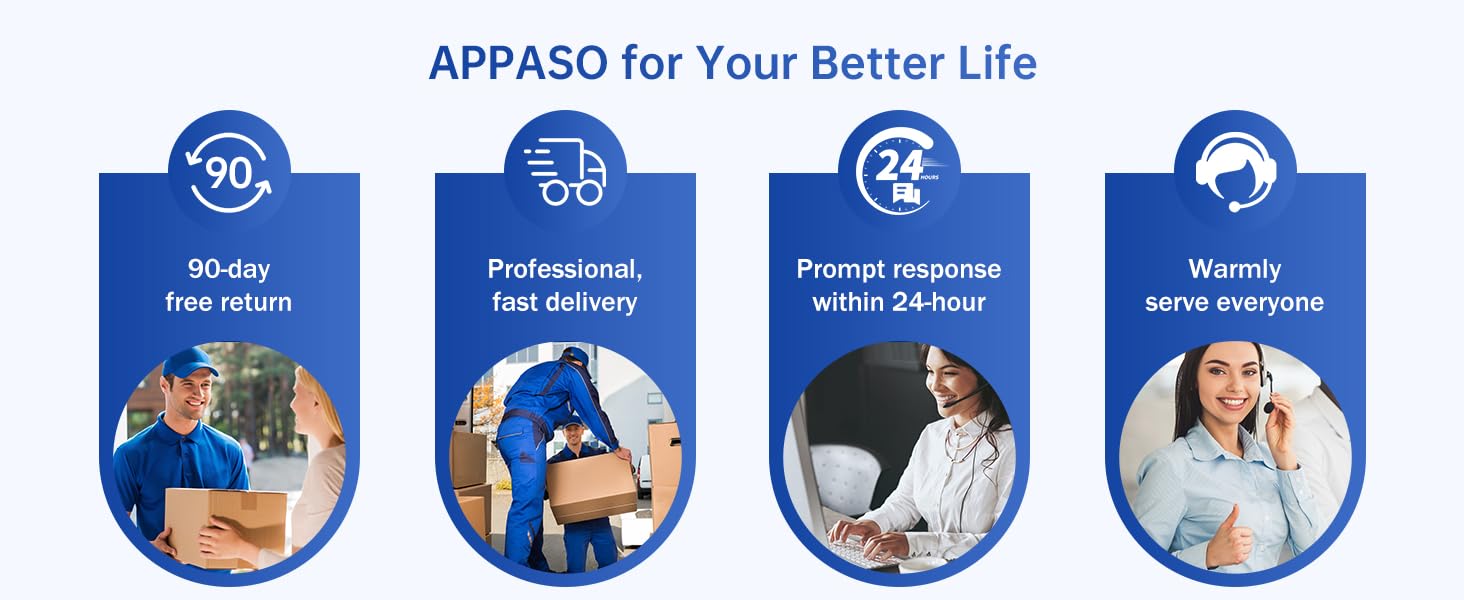 APPASO for Your Better Life

90

90-day free return

Professional, fast delivery

24 HOURS

Prompt response within 24-hour

Warmly serve everyone